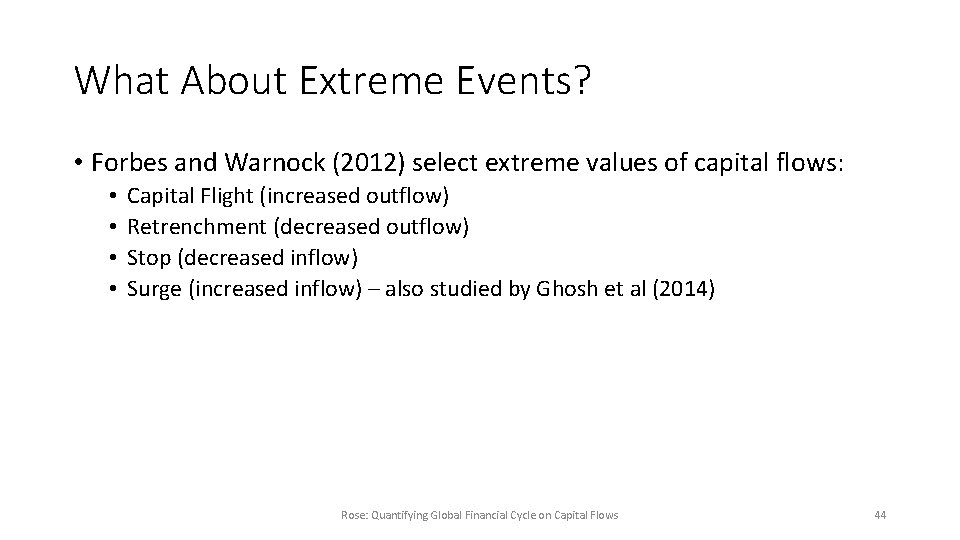 What About Extreme Events?

• Forbes and Warnock (2012) select extreme values of capital flows:
  • Capital Flight (increased outflow)
  • Retrenchment (decreased outflow)
  • Stop (decreased inflow)
  • Surge (increased inflow) – also studied by Ghosh et al (2014)

Rose: Quantifying Global Financial Cycle on Capital Flows

44